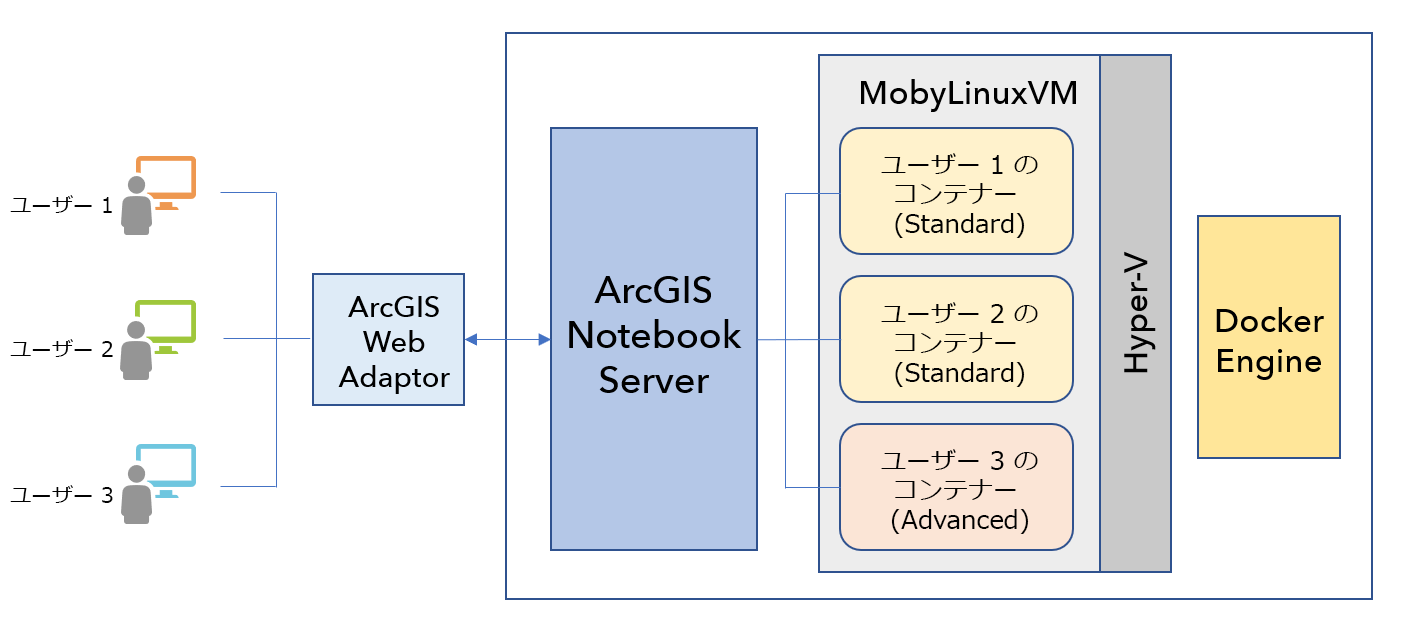 ユーザー 1

ユーザー 2

ユーザー 3

ArcGIS Web Adaptor

ArcGIS Notebook Server

MobyLinuxVM

ユーザー 1 の コンテナー (Standard)

ユーザー 2 の コンテナー (Standard)

ユーザー 3 の コンテナー (Advanced)

Hyper-V

Docker Engine